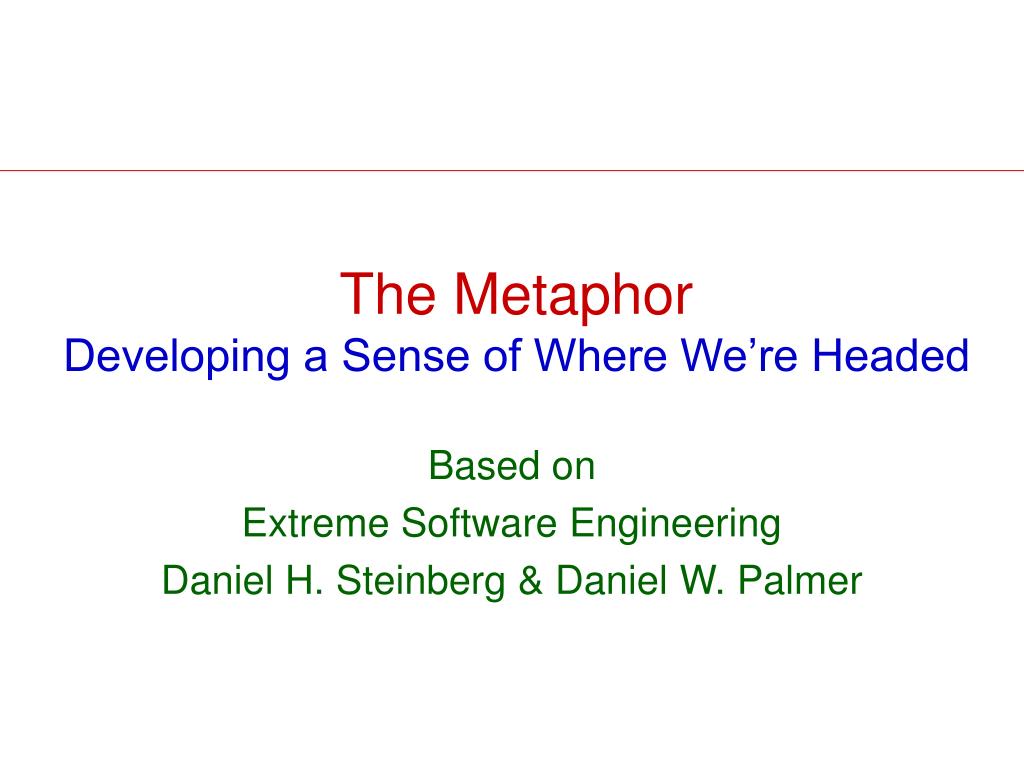 The Metaphor
Developing a Sense of Where We’re Headed

Based on
Extreme Software Engineering
Daniel H. Steinberg & Daniel W. Palmer